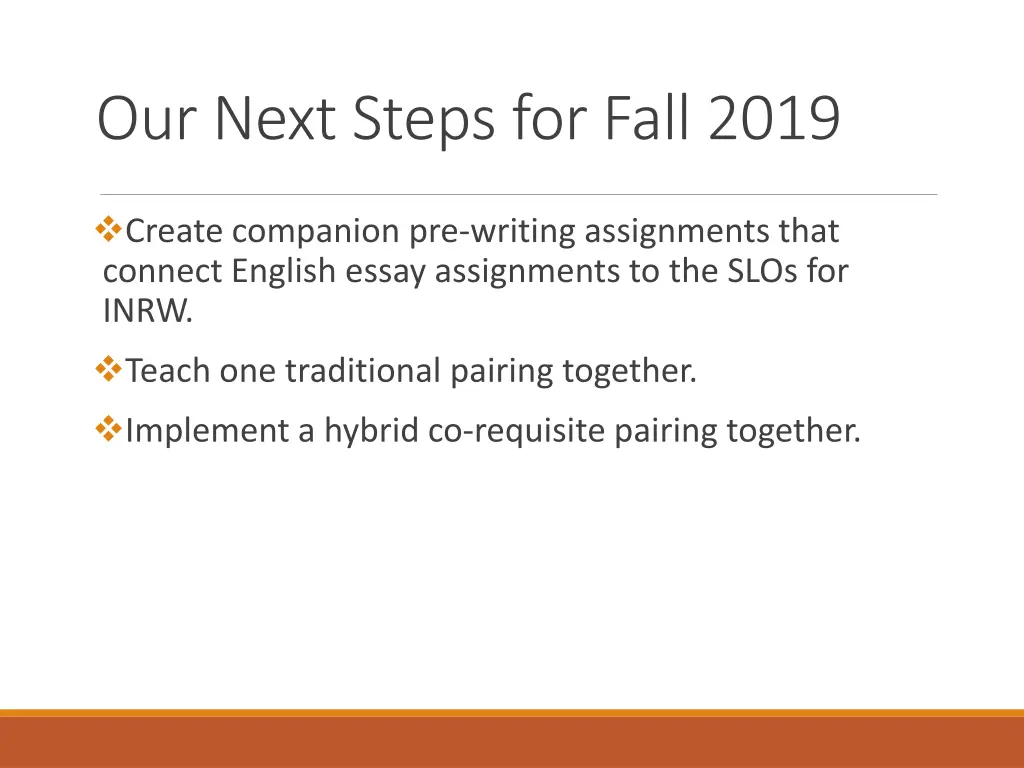 Our Next Steps for Fall 2019

❖Create companion pre-writing assignments that connect English essay assignments to the SLOs for INRW.

❖Teach one traditional pairing together.

❖Implement a hybrid co-requisite pairing together.